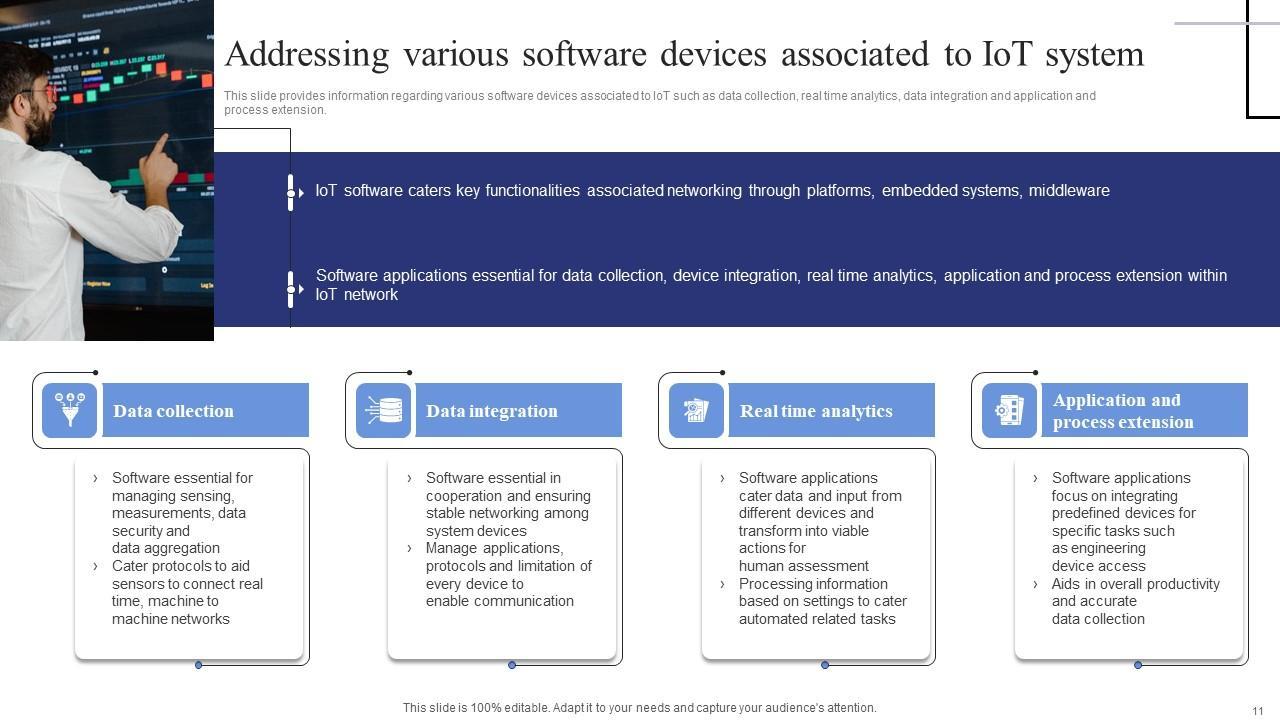 Addressing various software devices associated to IoT system

This slide provides information regarding various software devices associated to IoT such as data collection, real time analytics, data integration and application and process extension.

IoT software caters key functionalities associated networking through platforms, embedded systems, middleware

Software applications essential for data collection, device integration, real time analytics, application and process extension within IoT network

Data collection

› Software essential for managing sensing, measurements, data security and data aggregation
› Cater protocols to aid sensors to connect real time, machine to machine networks

Data integration

› Software essential in cooperation and ensuring stable networking among system devices
› Manage applications, protocols and limitation of every device to enable communication

Real time analytics

› Software applications cater data and input from different devices and transform into viable actions for human assessment
› Processing information based on settings to cater automated related tasks

Application and process extension

› Software applications focus on integrating predefined devices for specific tasks such as engineering device access
› Aids in overall productivity and accurate data collection

This slide is 100% editable. Adapt it to your needs and capture your audience's attention.

11